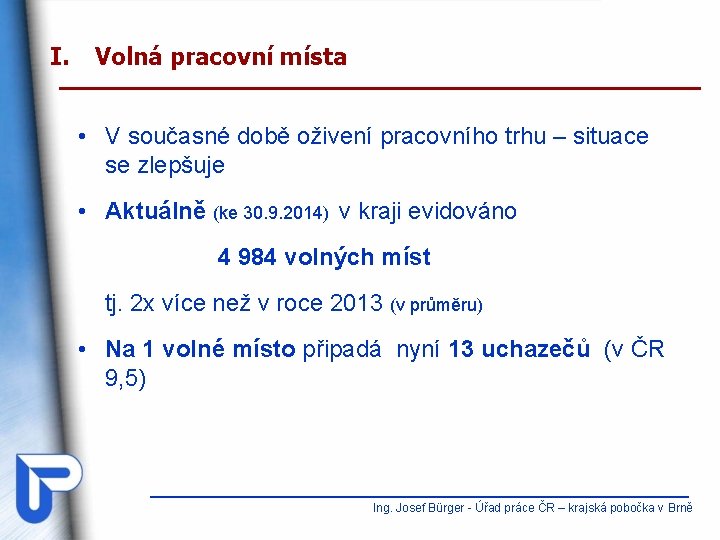 I. Volná pracovní místa

• V současné době oživení pracovního trhu – situace se zlepšuje

• Aktuálně (ke 30.9.2014) v kraji evidováno

4 984 volných míst

tj. 2x více než v roce 2013 (v průměru)

• Na 1 volné místo připadá nyní 13 uchazečů (v ČR 9,5)

Ing. Josef Bürger - Úřad práce ČR – krajská pobočka v Brně